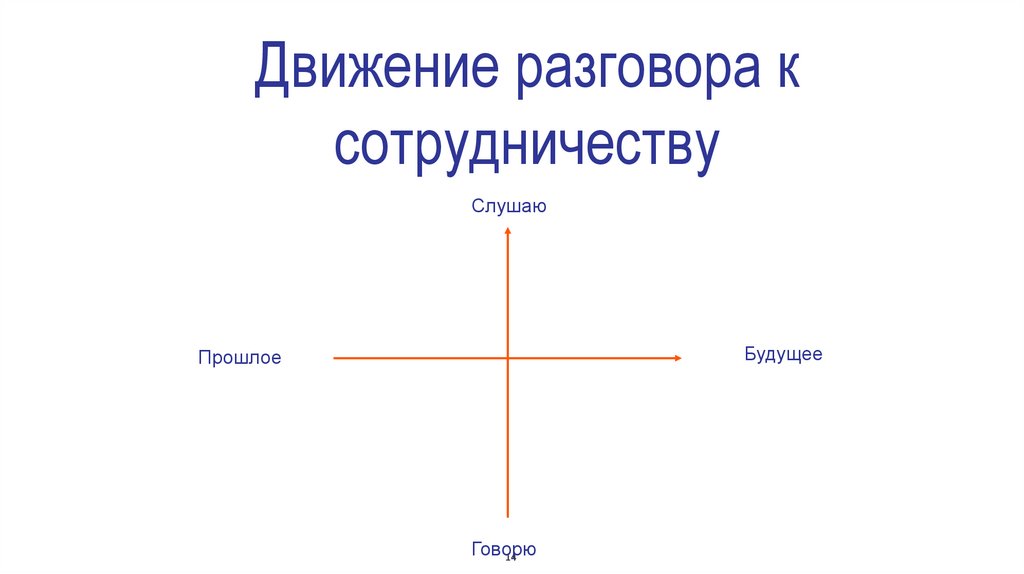 Движение разговора к сотрудничеству

Слушаю

Прошлое

Будущее

Говорю

14